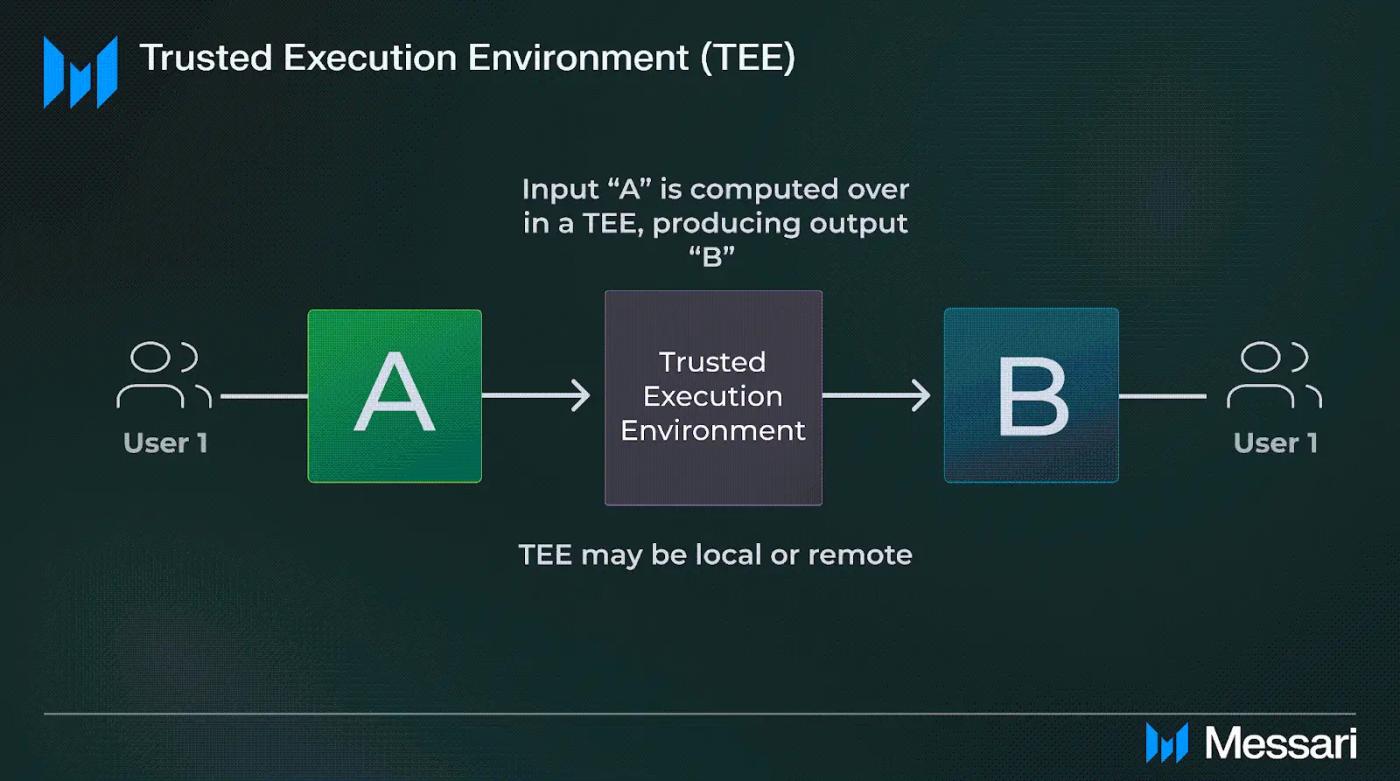 Trusted Execution Environment (TEE)

Input “A” is computed over in a TEE, producing output “B”

User 1

A

Trusted Execution Environment

B

User 1

TEE may be local or remote

Messari